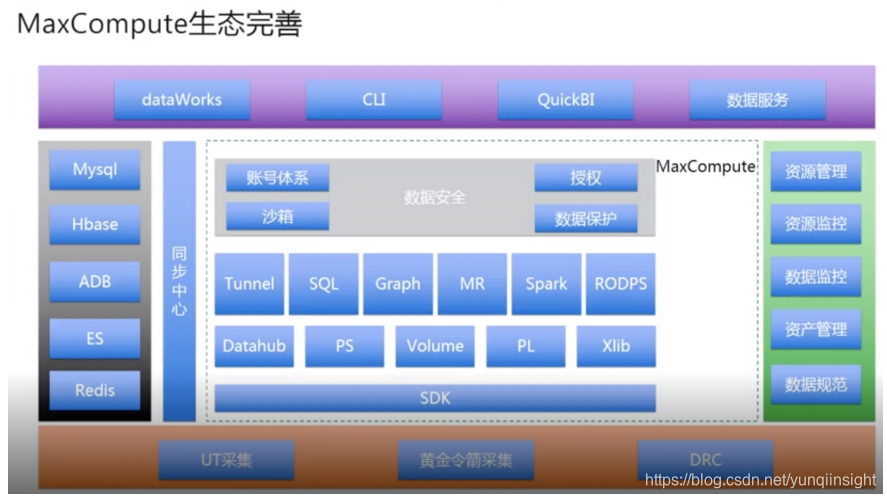 MaxCompute生态完善

dataWorks
CLI
QuickBI
数据服务

Mysql
Hbase
ADB
ES
Redis

同步中心

MaxCompute

账号体系
沙箱
数据安全
授权
数据保护

Tunnel
SQL
Graph
MR
Spark
RODPS

Datahub
PS
Volume
PL
Xlib

SDK

资源管理
资源监控
数据监控
资产管理
数据规范

UT采集
黄金令箭采集
DRC

https://blog.csdn.net/yunqiinsight